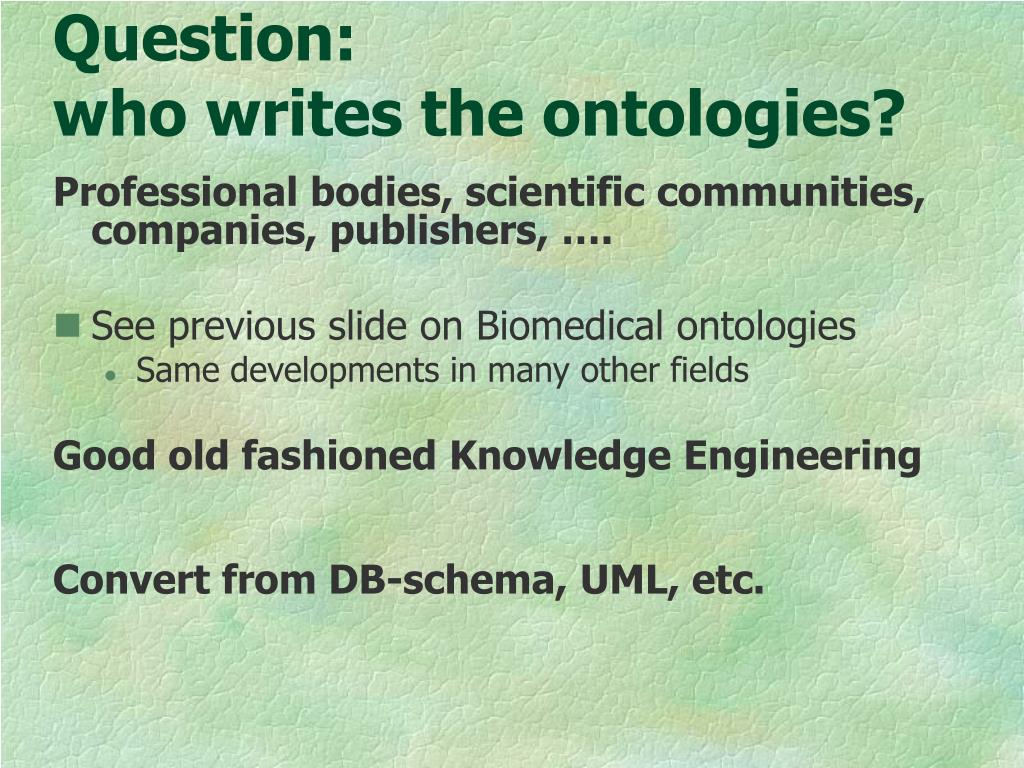 Question:
who writes the ontologies?

Professional bodies, scientific communities, companies, publishers, ….

See previous slide on Biomedical ontologies

Same developments in many other fields

Good old fashioned Knowledge Engineering

Convert from DB-schema, UML, etc.